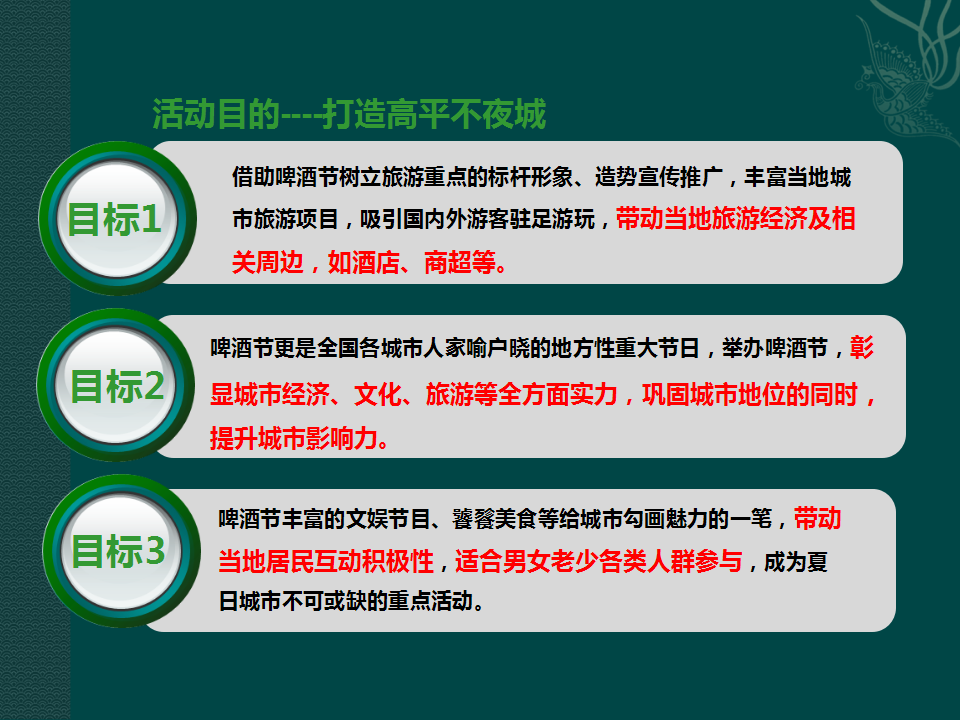 活动目的----打造高平不夜城

目标1

借助啤酒节树立旅游重点的标杆形象、造势宣传推广，丰富当地城市旅游项目，吸引国内外游客驻足游玩，带动当地旅游经济及相关周边，如酒店、商超等。

目标2

啤酒节更是全国各城市人家喻户晓的地方性重大节日，举办啤酒节，彰显城市经济、文化、旅游等全方面实力，巩固城市地位的同时，提升城市影响力。

目标3

啤酒节丰富的文娱节目、饕餮美食等给城市勾画魅力的一笔，带动当地居民互动积极性，适合男女老少各类人群参与，成为夏日城市不可或缺的重点活动。